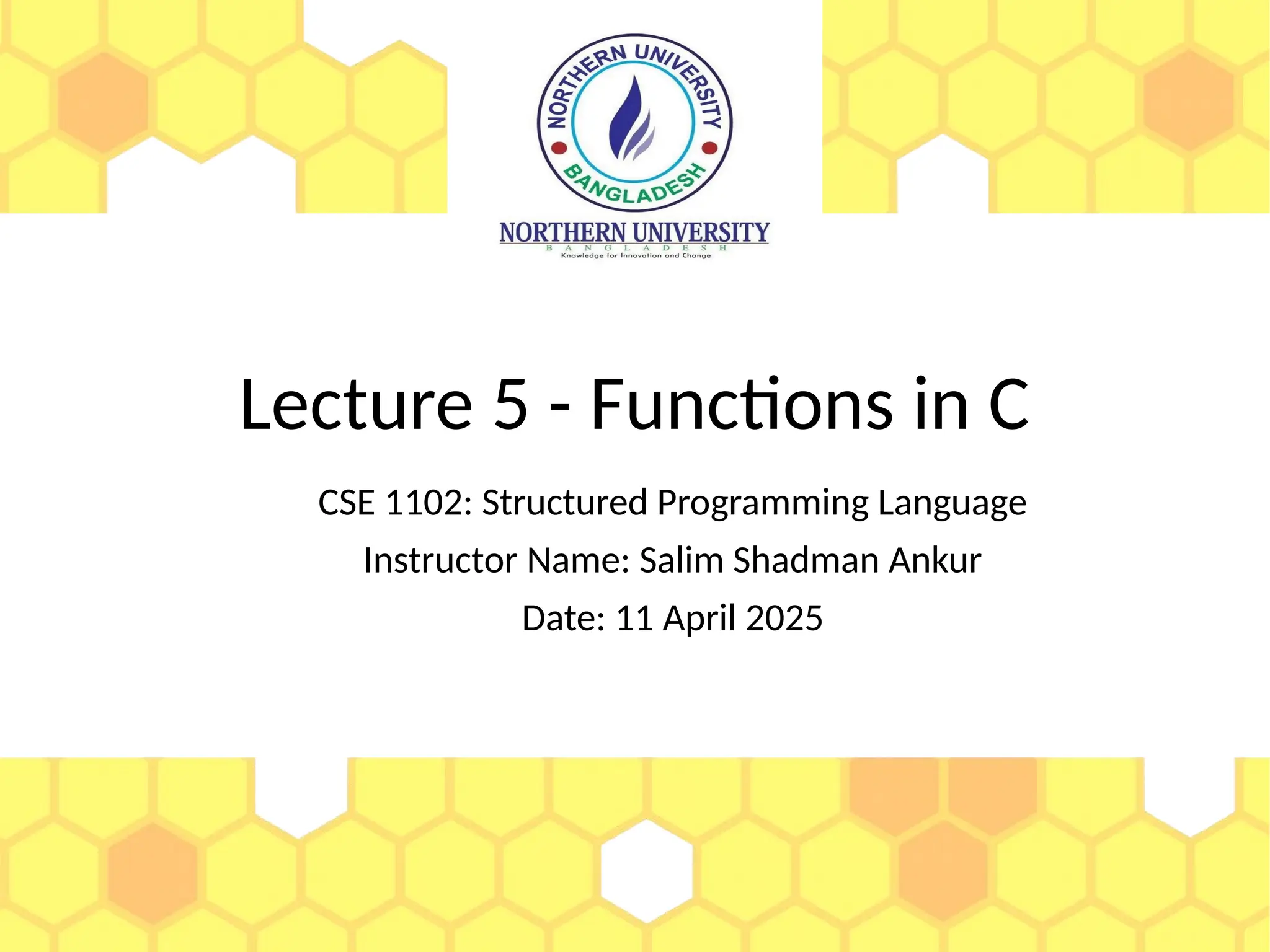 NORTHERN UNIVERSITY
BANGLADESH

NORTHERN UNIVERSITY
BANGLADESH
Knowledge for Innovation and Change

Lecture 5 - Functions in C

CSE 1102: Structured Programming Language
Instructor Name: Salim Shadman Ankur
Date: 11 April 2025